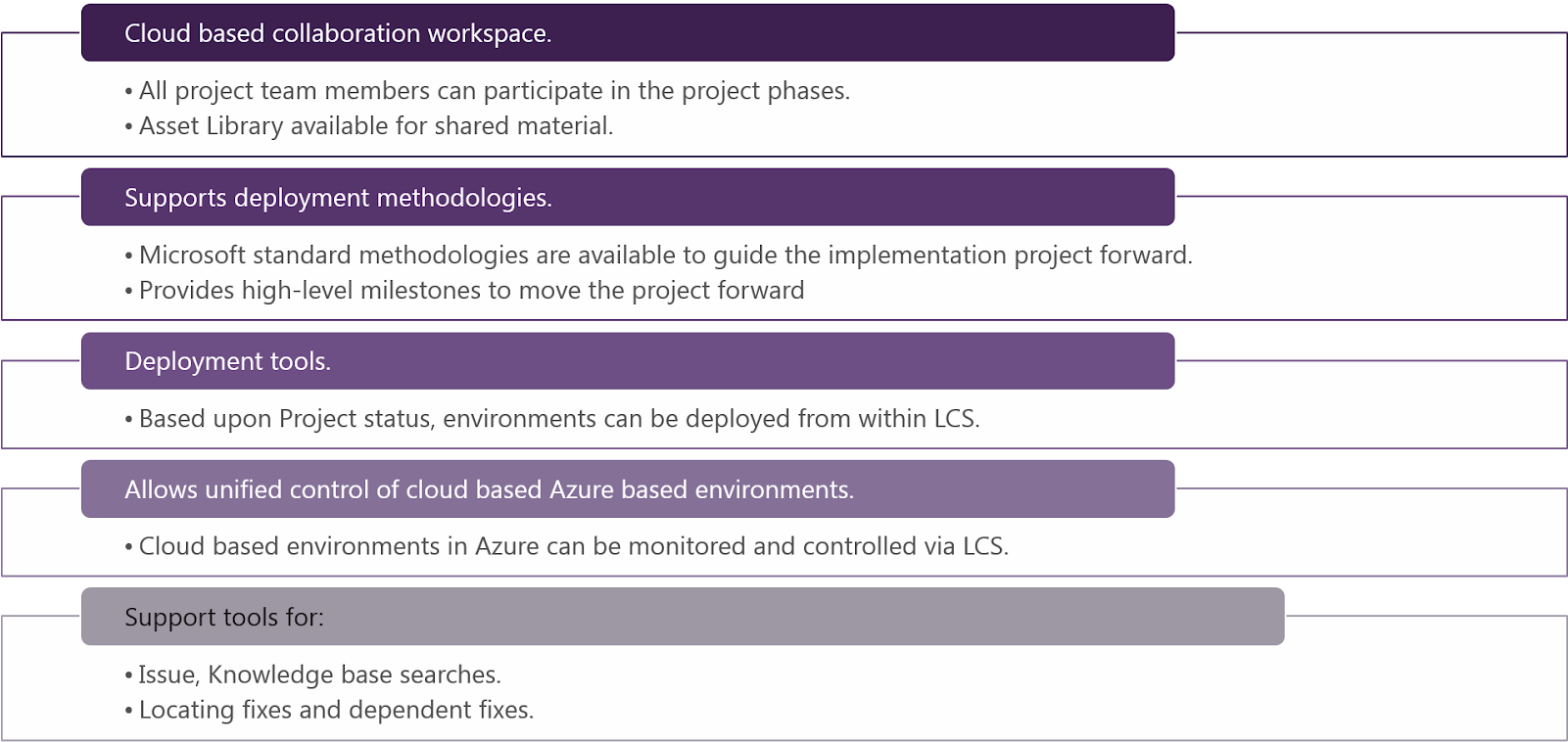 Cloud based collaboration workspace.

• All project team members can participate in the project phases.
• Asset Library available for shared material.

Supports deployment methodologies.

• Microsoft standard methodologies are available to guide the implementation project forward.
• Provides high-level milestones to move the project forward

Deployment tools.

• Based upon Project status, environments can be deployed from within LCS.

Allows unified control of cloud based Azure based environments.

• Cloud based environments in Azure can be monitored and controlled via LCS.

Support tools for:

• Issue, Knowledge base searches.
• Locating fixes and dependent fixes.